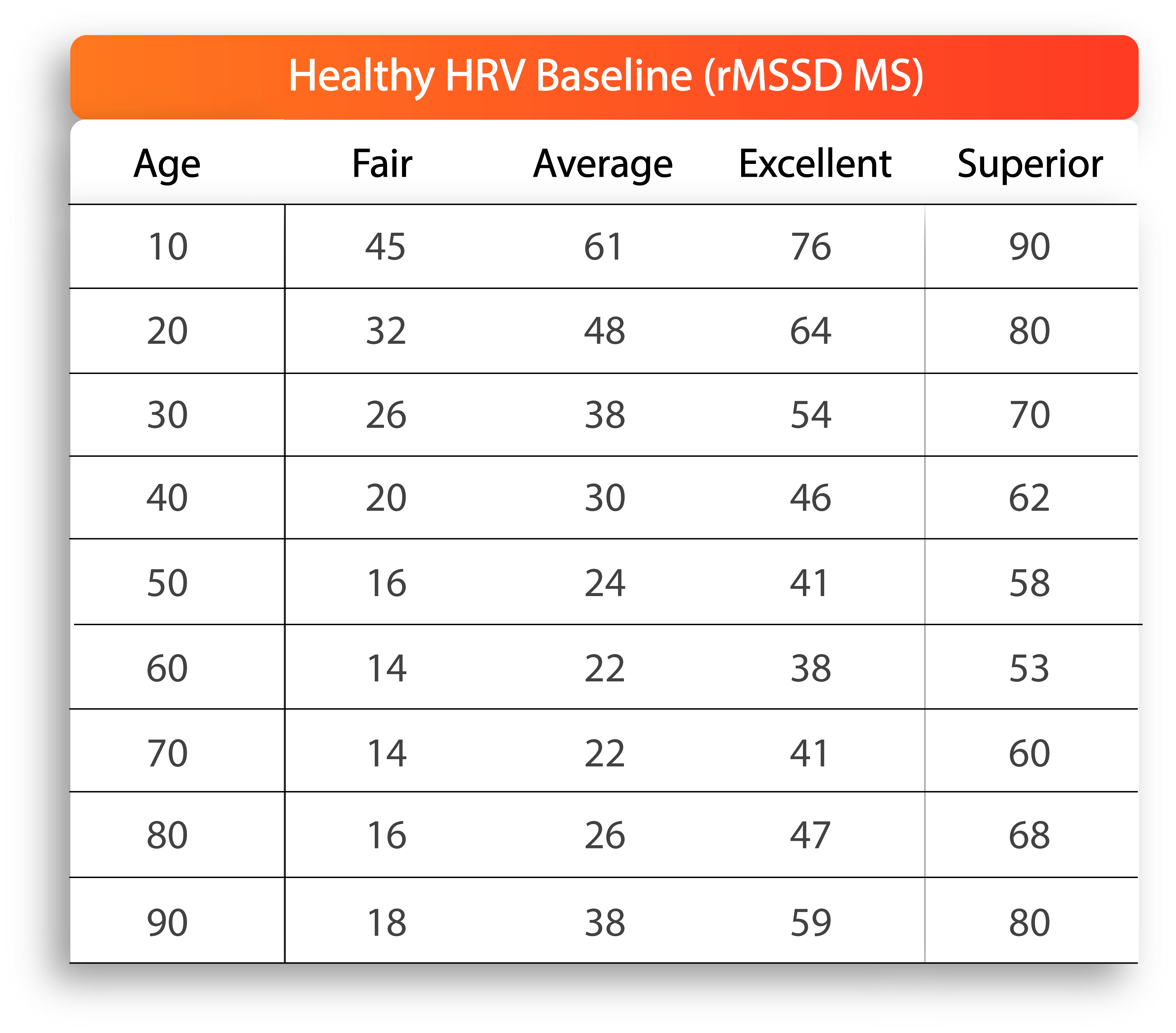 Healthy HRV Baseline (rMSSD MS)

| Age | Fair | Average | Excellent | Superior |
|---|---|---|---|---|
| 10 | 45 | 61 | 76 | 90 |
| 20 | 32 | 48 | 64 | 80 |
| 30 | 26 | 38 | 54 | 70 |
| 40 | 20 | 30 | 46 | 62 |
| 50 | 16 | 24 | 41 | 58 |
| 60 | 14 | 22 | 38 | 53 |
| 70 | 14 | 22 | 41 | 60 |
| 80 | 16 | 26 | 47 | 68 |
| 90 | 18 | 38 | 59 | 80 |